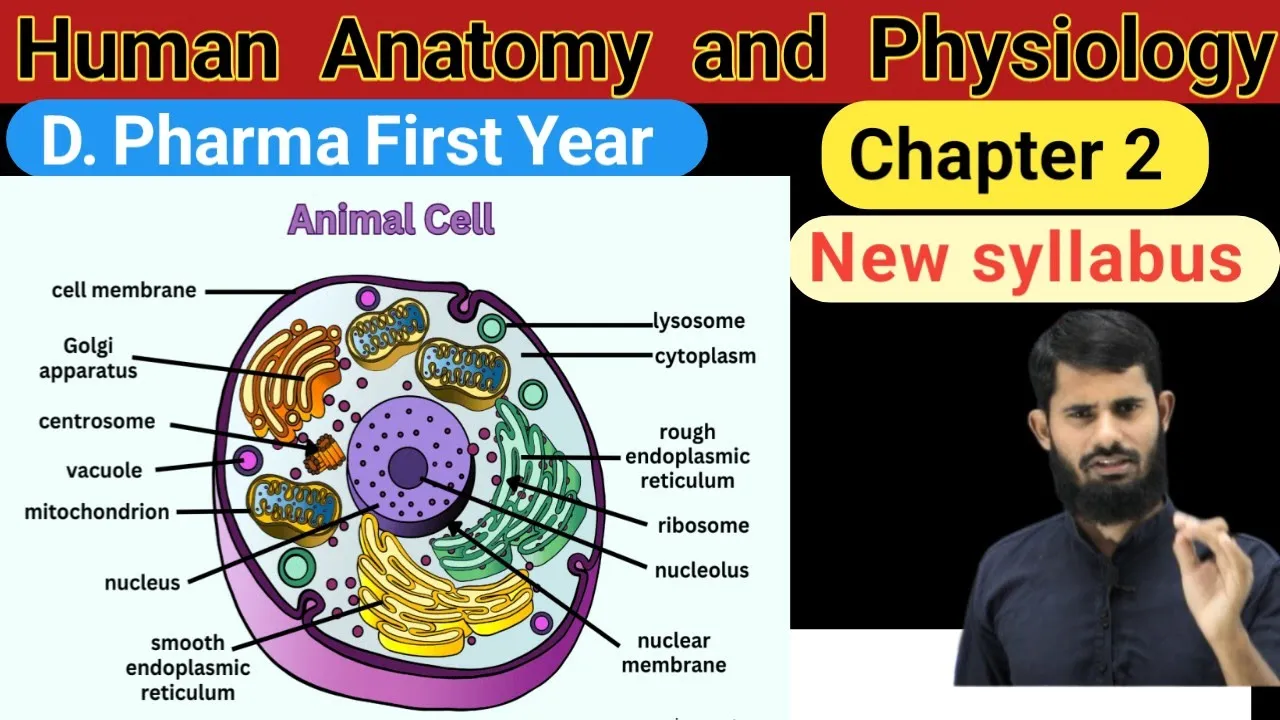 Human Anatomy and Physiology

D. Pharma First Year

Chapter 2

New syllabus

Animal Cell

cell membrane

Golgi apparatus

centrosome

vacuole

mitochondrion

nucleus

smooth endoplasmic reticulum

lysosome

cytoplasm

rough endoplasmic reticulum

ribosome

nucleolus

nuclear membrane